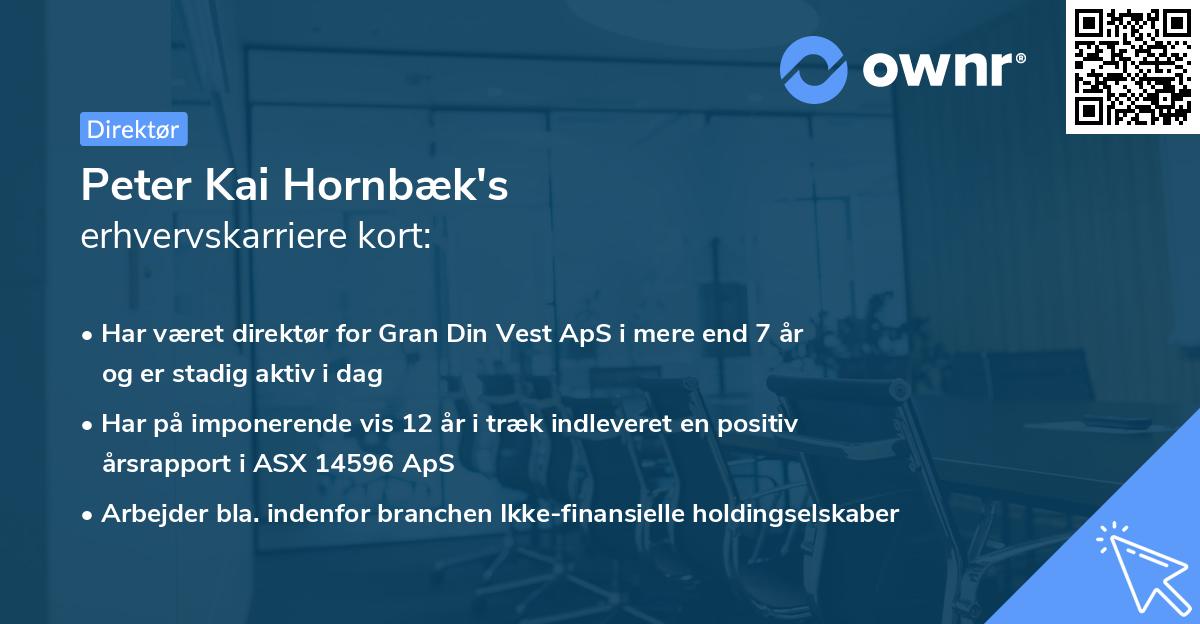 ownr®

Direktør

Peter Kai Hornbæk's
erhvervskarriere kort:

• Har været direktør for Gran Din Vest ApS i mere end 7 år og er stadig aktiv i dag
• Har på imponerende vis 12 år i træk indleveret en positiv årsrapport i ASX 14596 ApS
• Arbejder bla. indenfor branchen Ikke-finansielle holdingselskaber